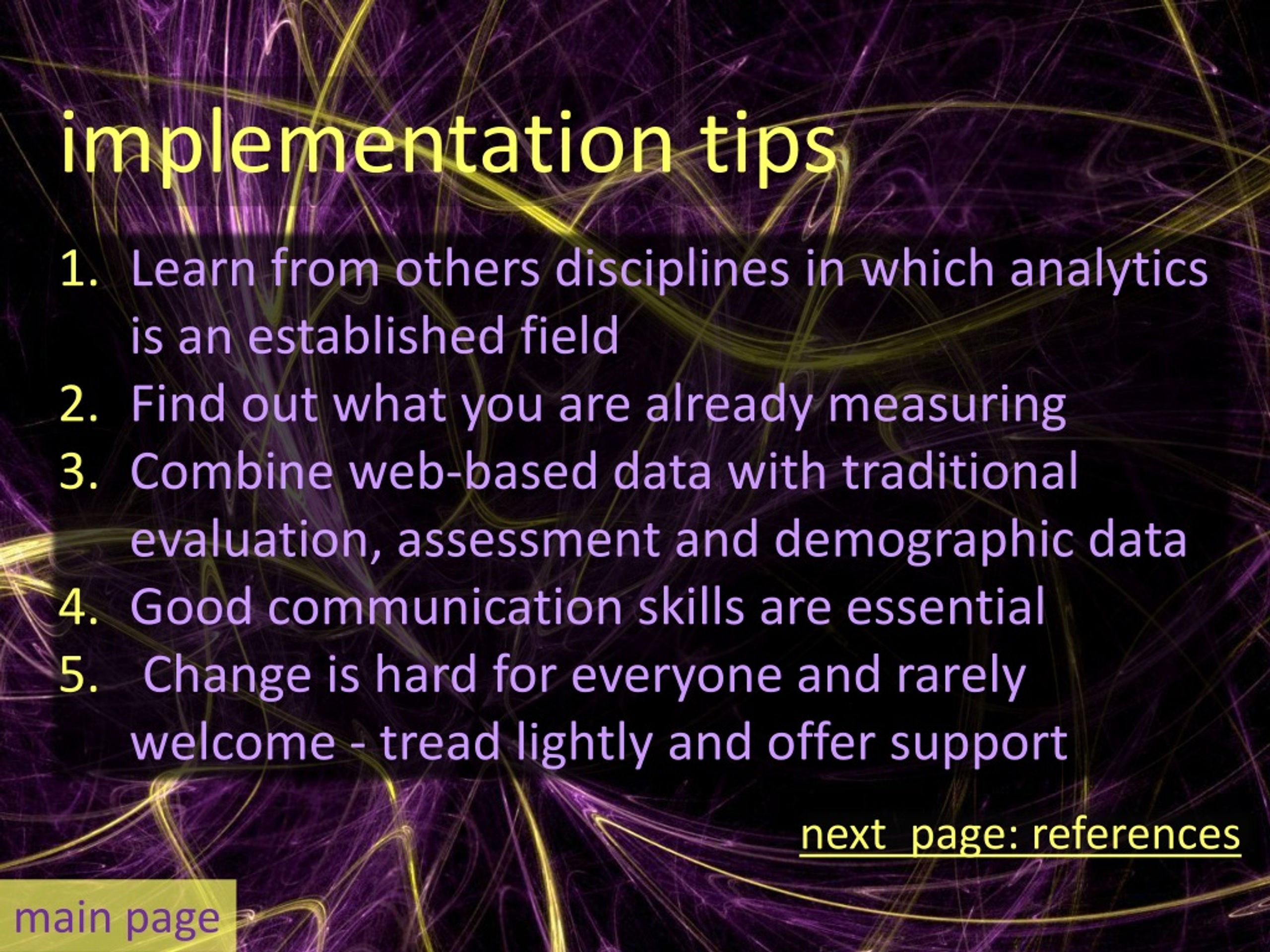 implementation tips

1. Learn from others disciplines in which analytics is an established field
2. Find out what you are already measuring
3. Combine web-based data with traditional evaluation, assessment and demographic data
4. Good communication skills are essential
5. Change is hard for everyone and rarely welcome - tread lightly and offer support

next page: references

main page